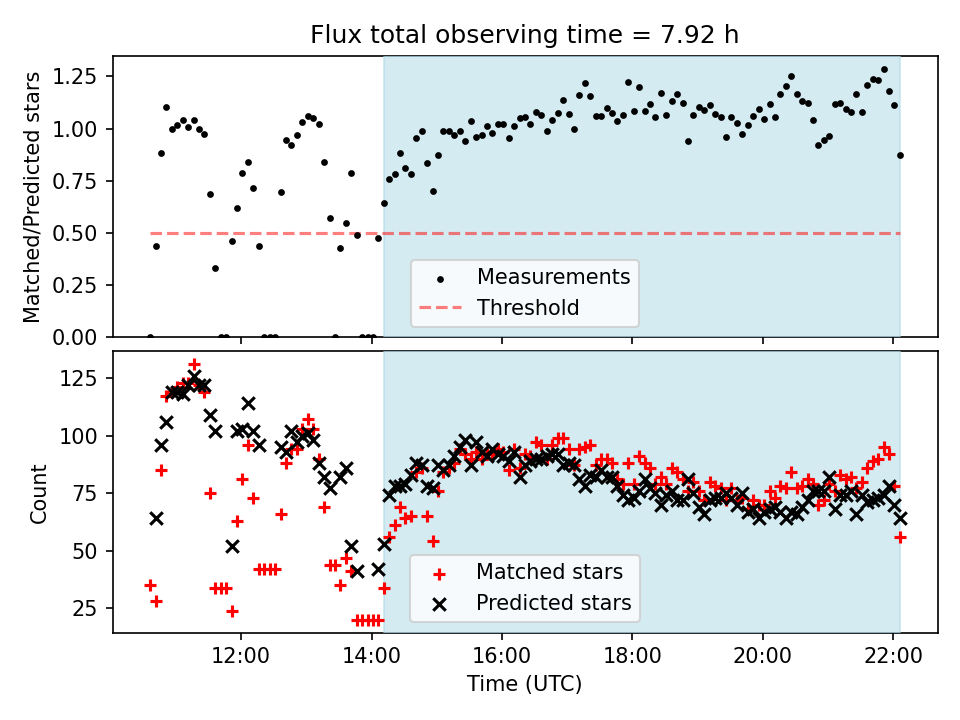 Flux total observing time = 7.92 h

Matched/Predicted stars

1.25
1.00
0.75
0.50
0.25
0.00

Measurements
Threshold

Count

125
100
75
50
25

Matched stars
Predicted stars

12:00
14:00
16:00
18:00
20:00
22:00

Time (UTC)